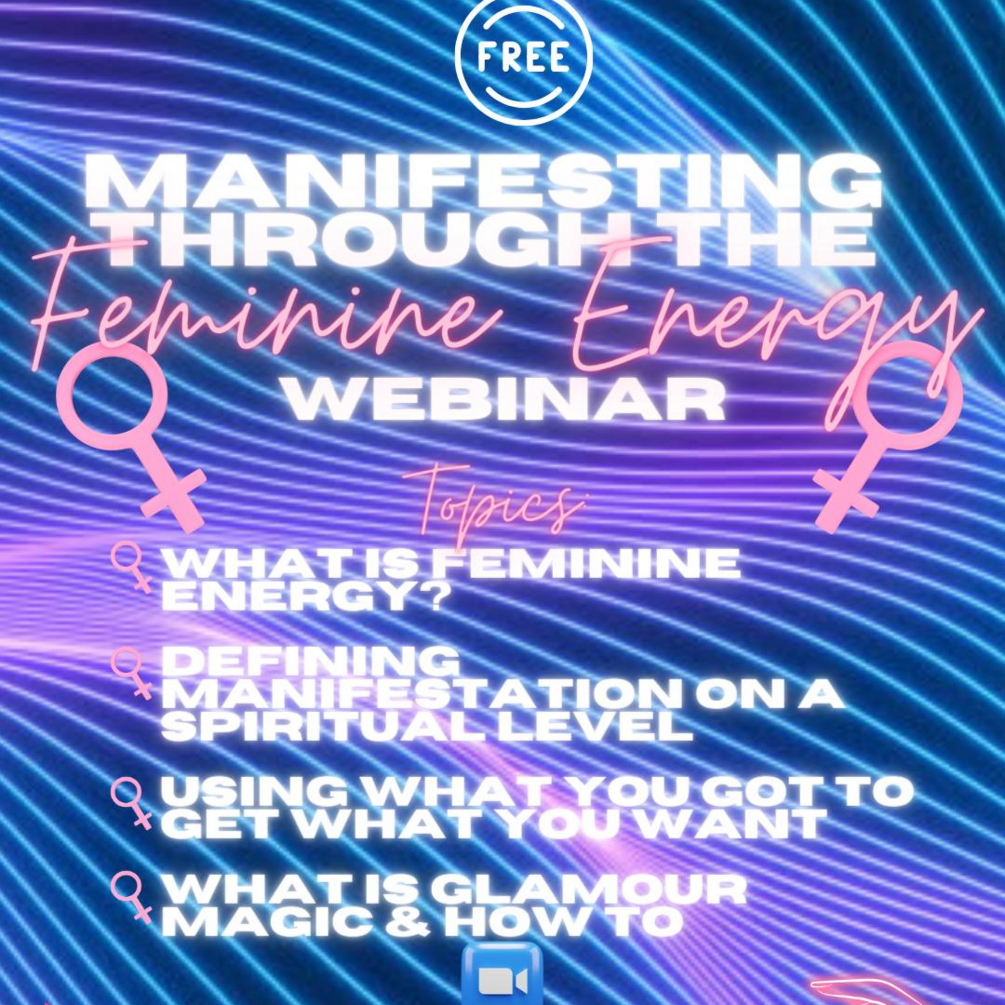 FREE

MANIFESTING THROUGH THE Feminine Energy WEBINAR

Topics

WHAT IS FEMININE ENERGY?

DEFINING MANIFESTATION ON A SPIRITUAL LEVEL

USING WHAT YOU GOT TO GET WHAT YOU WANT

WHAT IS GLAMOUR MAGIC & HOW TO